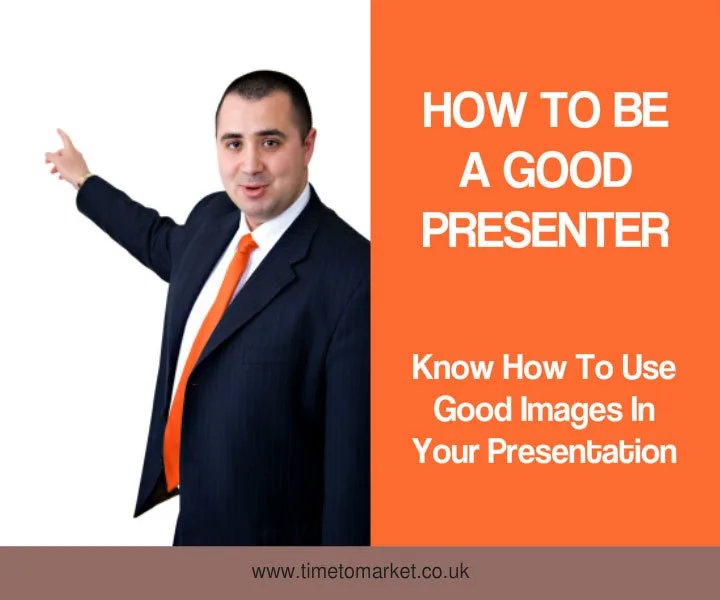 HOW TO BE A GOOD PRESENTER

Know How To Use Good Images In Your Presentation

www.timetomarket.co.uk